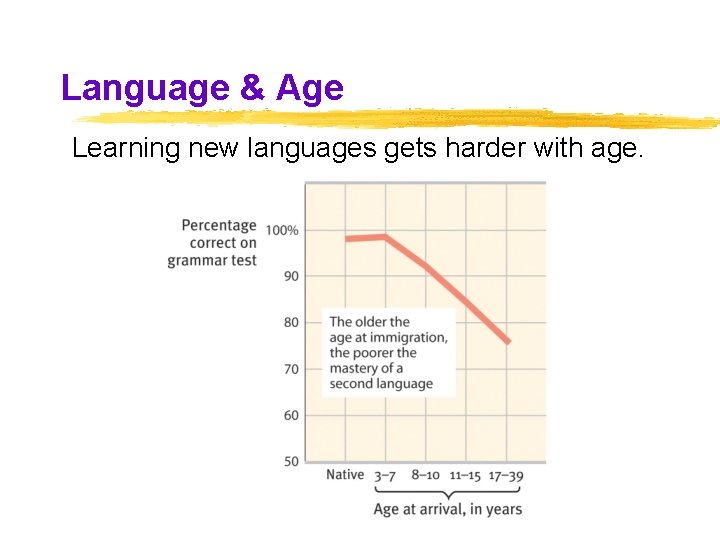 Language & Age

Learning new languages gets harder with age.

Percentage correct on grammar test

100%

90

80

70

60

50

The older the age at immigration, the poorer the mastery of a second language

Native 3–7 8–10 11–15 17–39

Age at arrival, in years